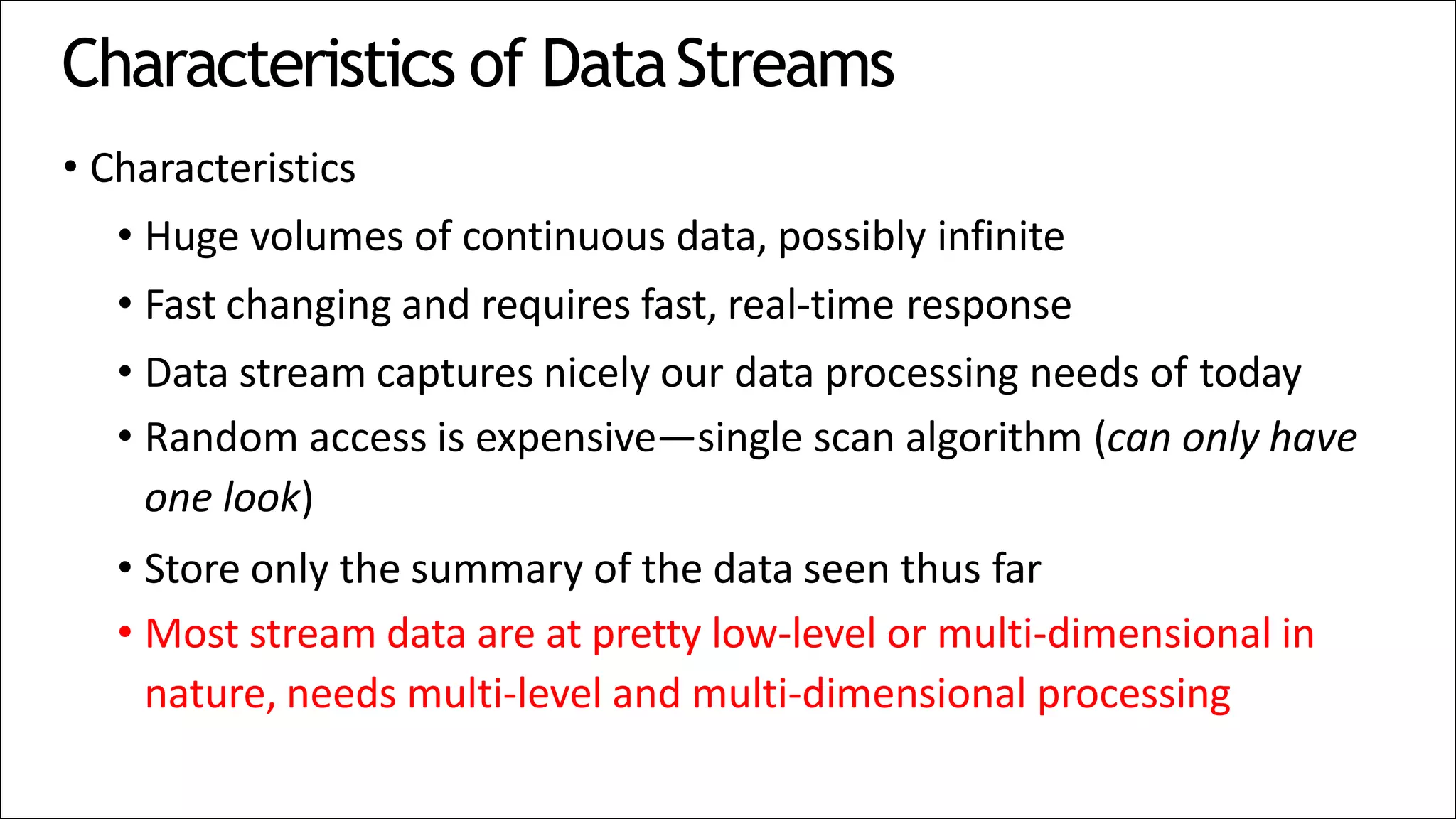 Characteristics of Data Streams

• Characteristics

• Huge volumes of continuous data, possibly infinite

• Fast changing and requires fast, real-time response

• Data stream captures nicely our data processing needs of today

• Random access is expensive—single scan algorithm (can only have one look)

• Store only the summary of the data seen thus far

• Most stream data are at pretty low-level or multi-dimensional in nature, needs multi-level and multi-dimensional processing